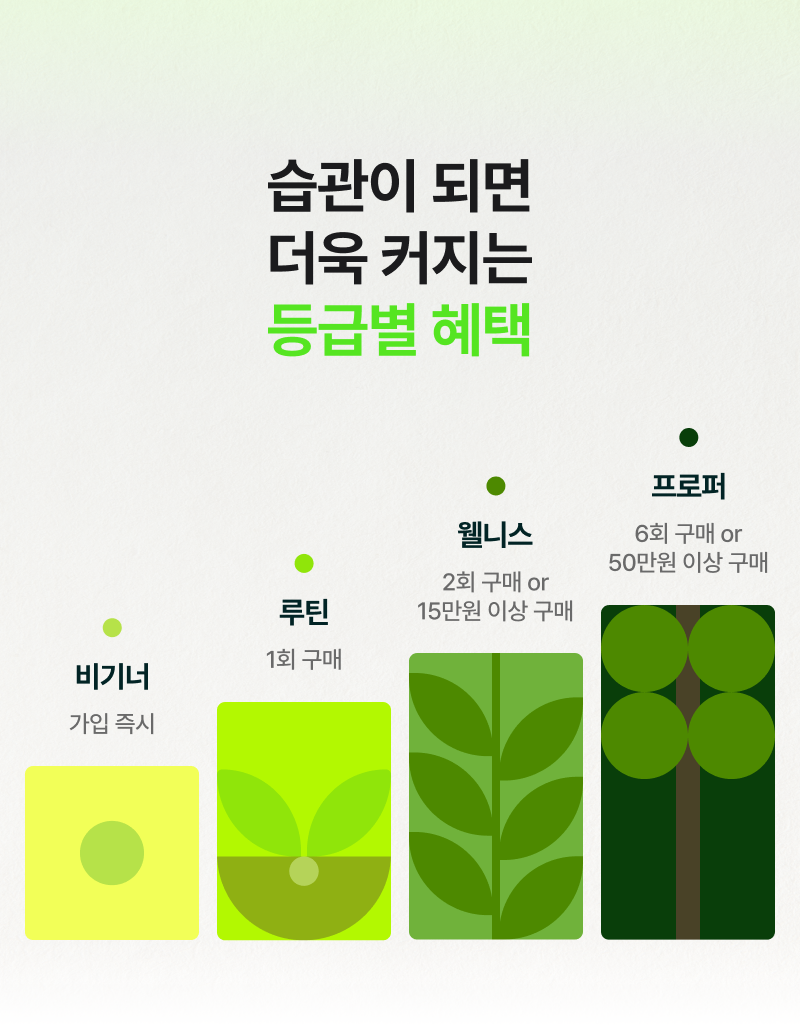 습관이 되면
더욱 커지는
등급별 혜택

비기너
가입 즉시

루틴
1회 구매

웰니스
2회 구매 or
15만원 이상 구매

프로퍼
6회 구매 or
50만원 이상 구매